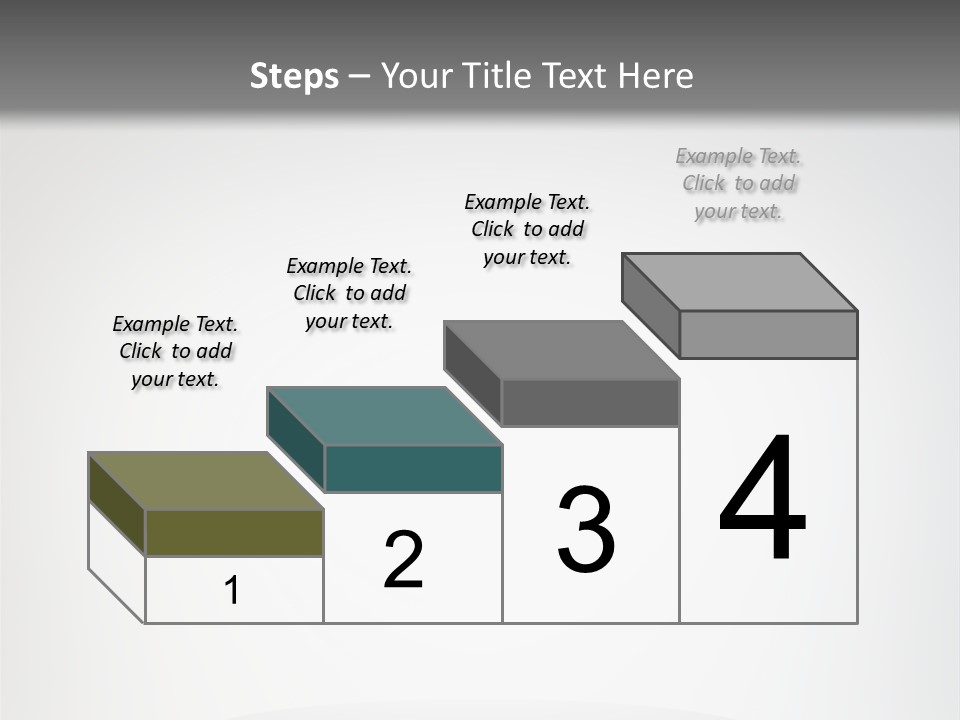 Steps – Your Title Text Here

Example Text. Click to add your text.

Example Text. Click to add your text.

Example Text. Click to add your text.

Example Text. Click to add your text.

1

2

3

4